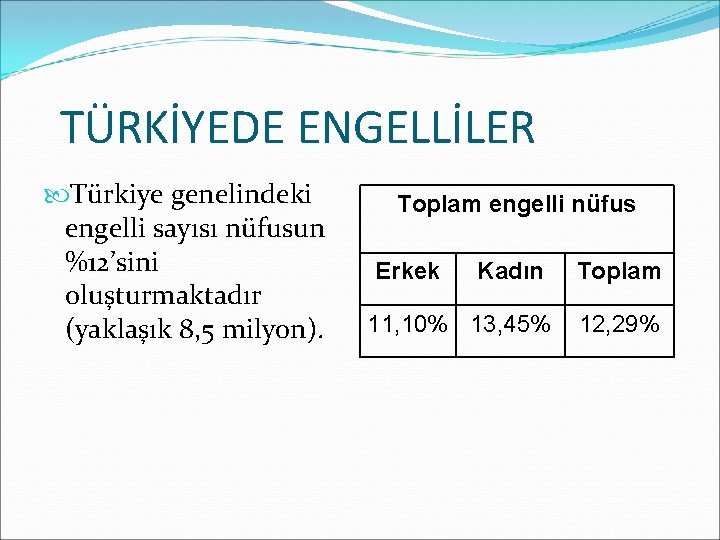 TÜRKİYEDE ENGELLİLER

Türkiye genelindeki engelli sayısı nüfusun %12’sini oluşturmaktadır (yaklaşık 8,5 milyon).

| Toplam engelli nüfus | | |
|---|---|---|
| Erkek | Kadın | Toplam |
| 11,10% | 13,45% | 12,29% |